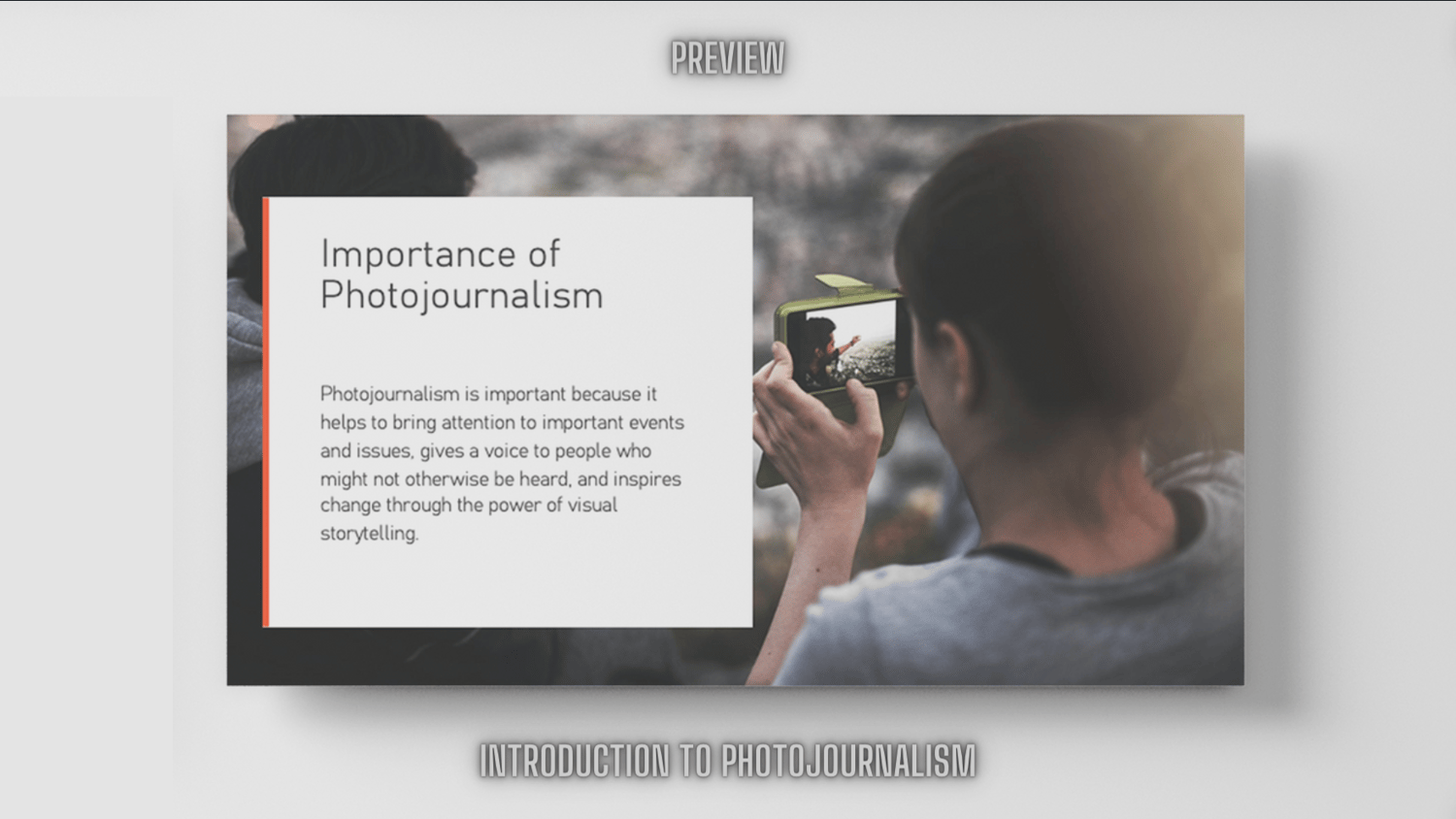 PREVIEW

Importance of Photojournalism

Photojournalism is important because it helps to bring attention to important events and issues, gives a voice to people who might not otherwise be heard, and inspires change through the power of visual storytelling.

INTRODUCTION TO PHOTOJOURNALISM